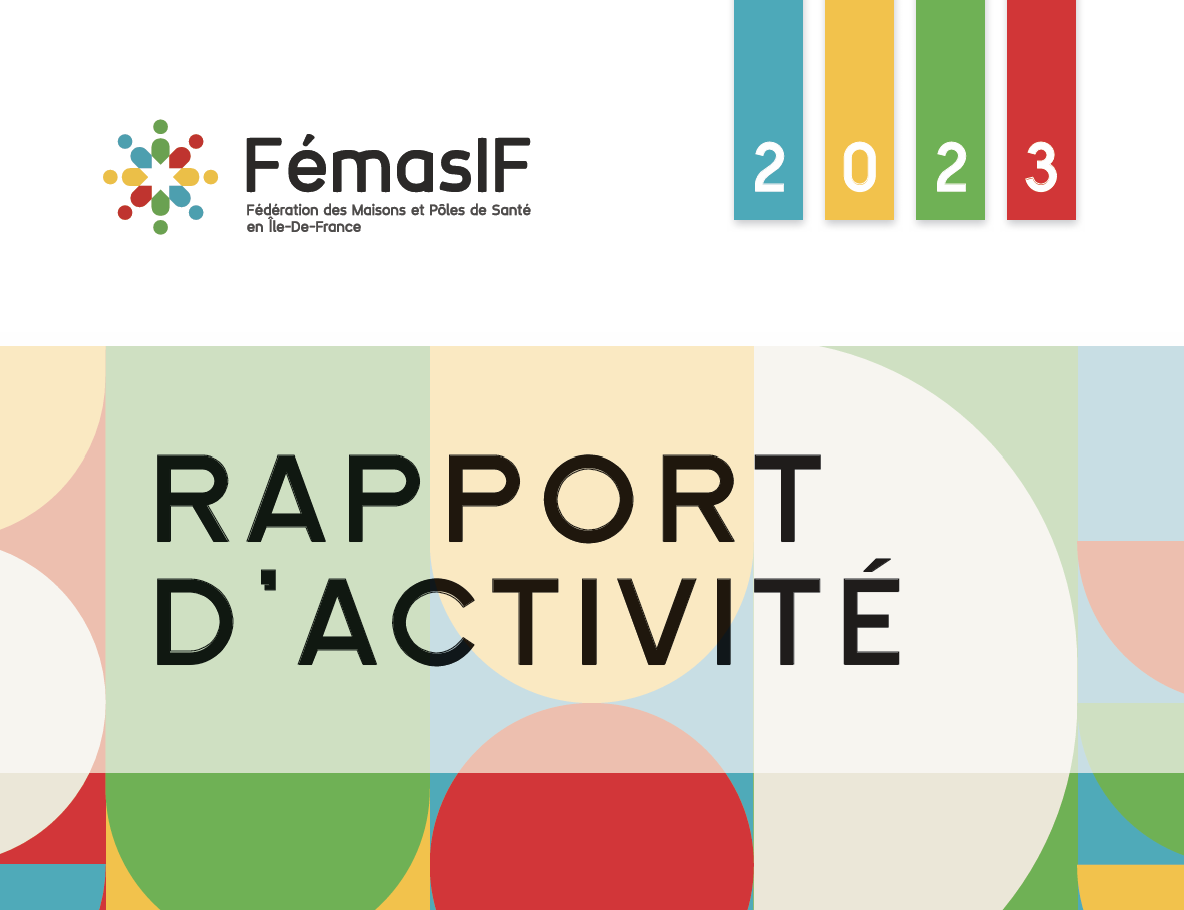 FémasIF
Fédération des Maisons et Pôles de Santé en Île-De-France

2 0 2 3

RAPPORT D'ACTIVITÉ